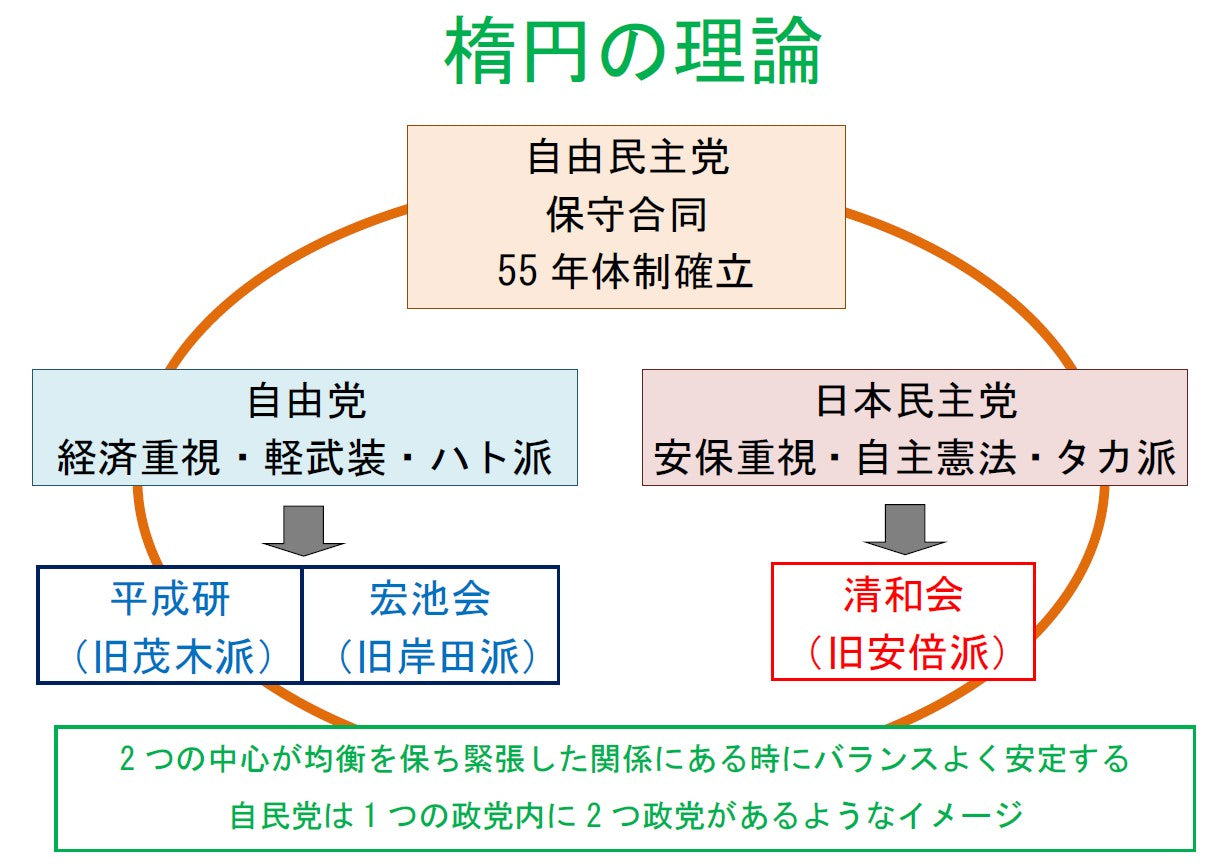 楕円の理論

自由民主党
保守合同
55 年体制確立

自由党
経済重視・軽武装・ハト派

日本民主党
安保重視・自主憲法・タカ派

平成研
（旧茂木派）

宏池会
（旧岸田派）

清和会
（旧安倍派）

2 つの中心が均衡を保ち緊張した関係にある時にバランスよく安定する
自民党は 1 つの政党内に 2 つ政党があるようなイメージ